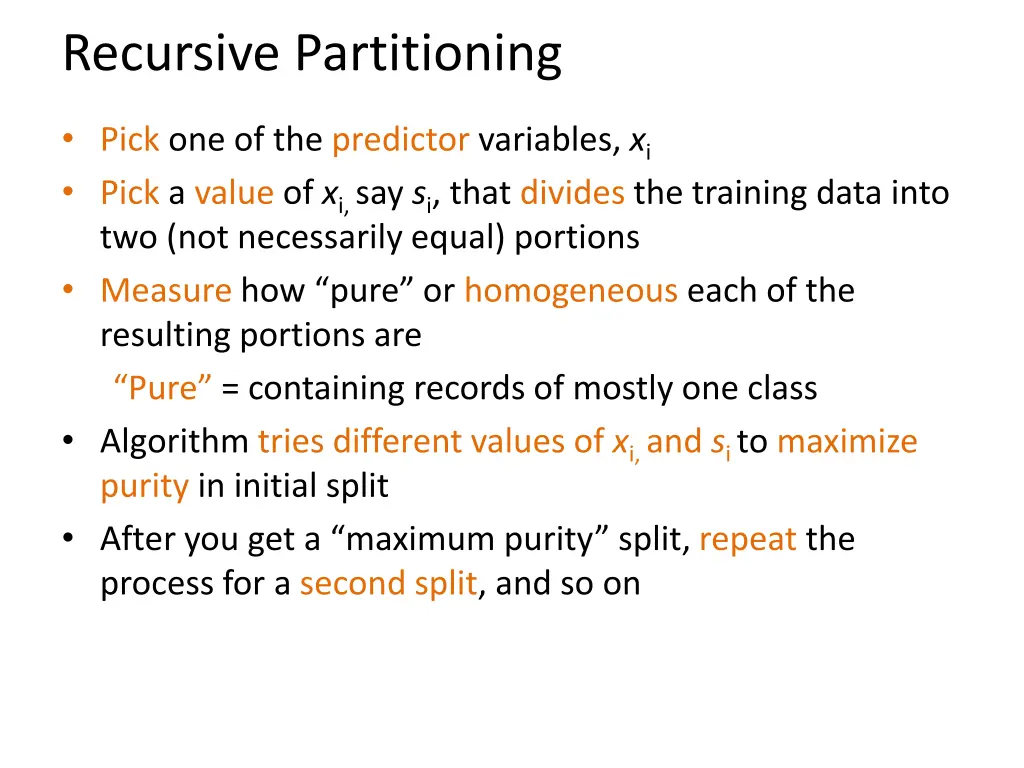 Recursive Partitioning

• Pick one of the predictor variables, $x_i$
• Pick a value of $x_{i,}$ say $s_i$, that divides the training data into two (not necessarily equal) portions
• Measure how “pure” or homogeneous each of the resulting portions are
“Pure” = containing records of mostly one class
• Algorithm tries different values of $x_{i,}$ and $s_i$ to maximize purity in initial split
• After you get a “maximum purity” split, repeat the process for a second split, and so on